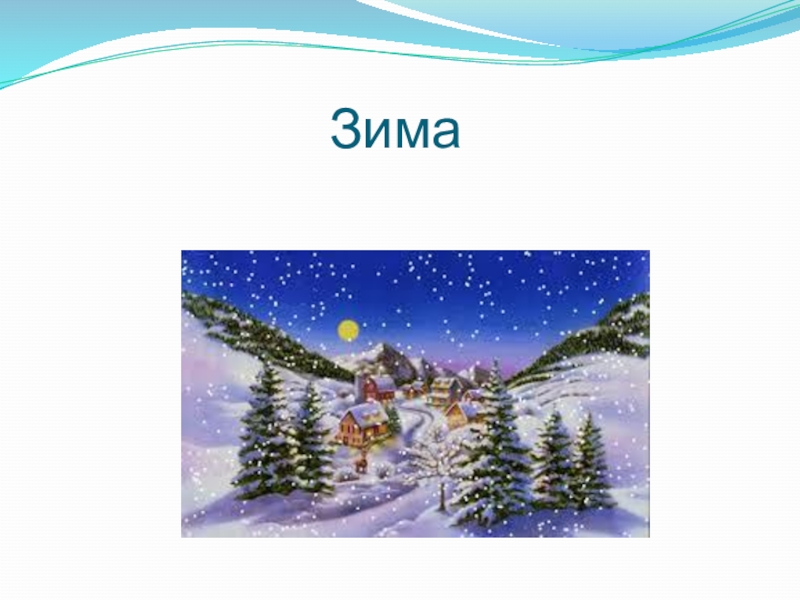 Зима